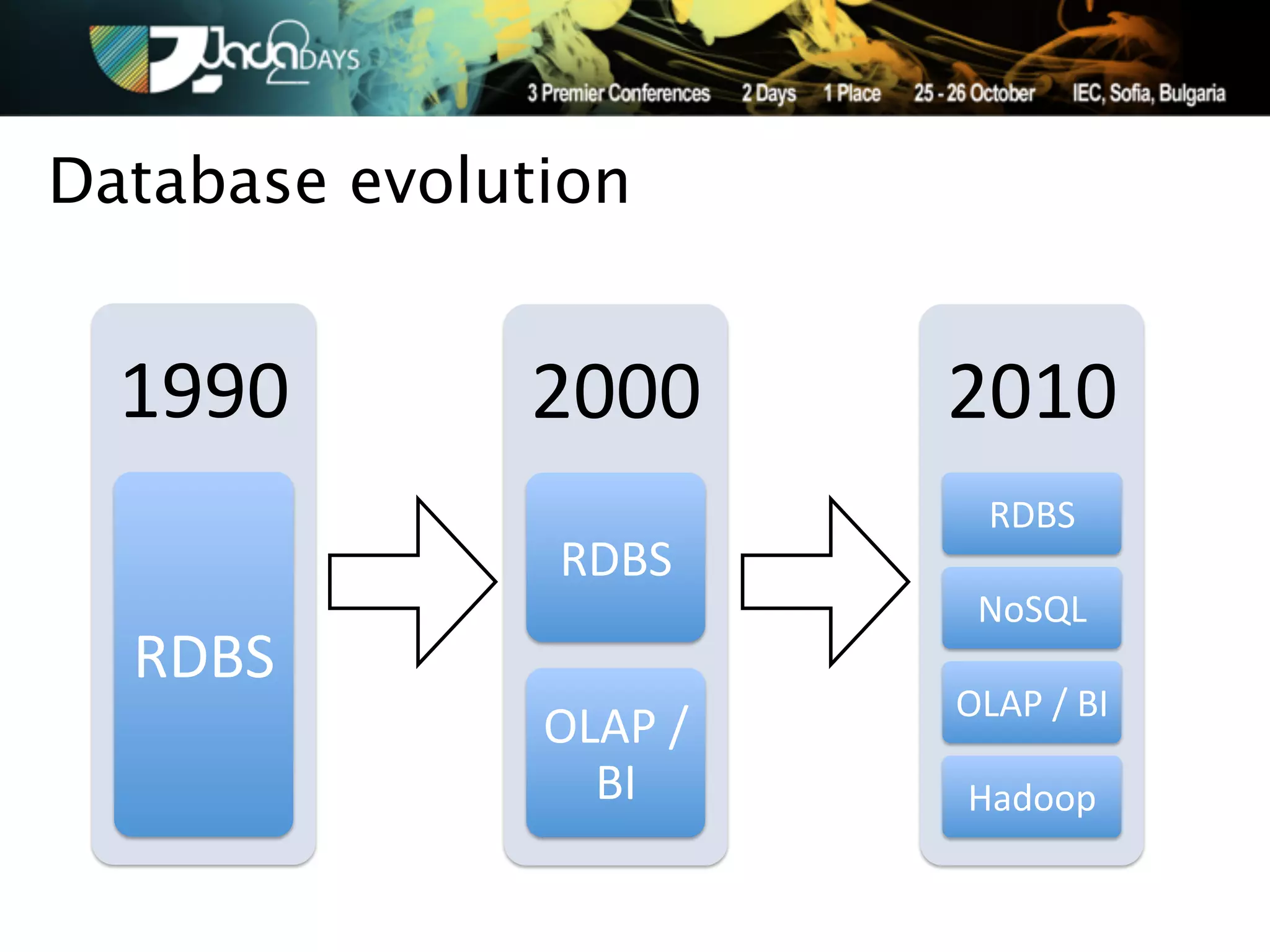 Java2DAYS

3 Premier Conferences 2 Days 1 Place 25 - 26 October IEC, Sofia, Bulgaria

Database evolution

1990

RDBS

2000

RDBS

OLAP / BI

2010

RDBS

NoSQL

OLAP / BI

Hadoop